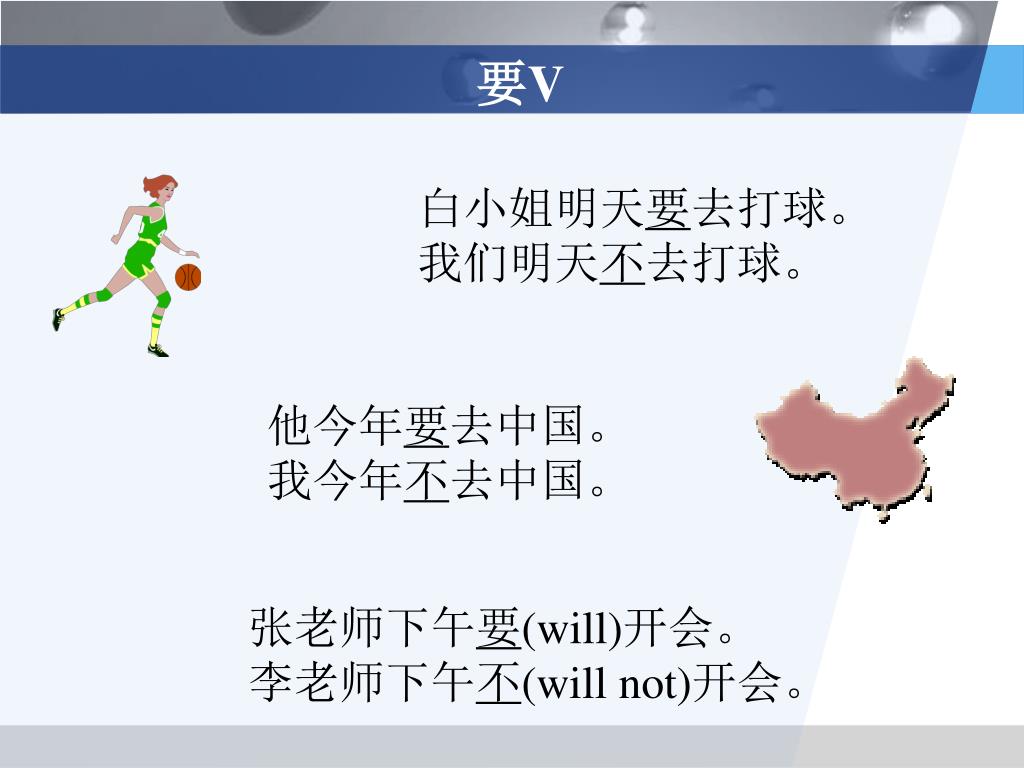 要V

白小姐明天要去打球。
我们明天不去打球。

他今年要去中国。
我今年不去中国。

张老师下午要(will)开会。
李老师下午不(will not)开会。